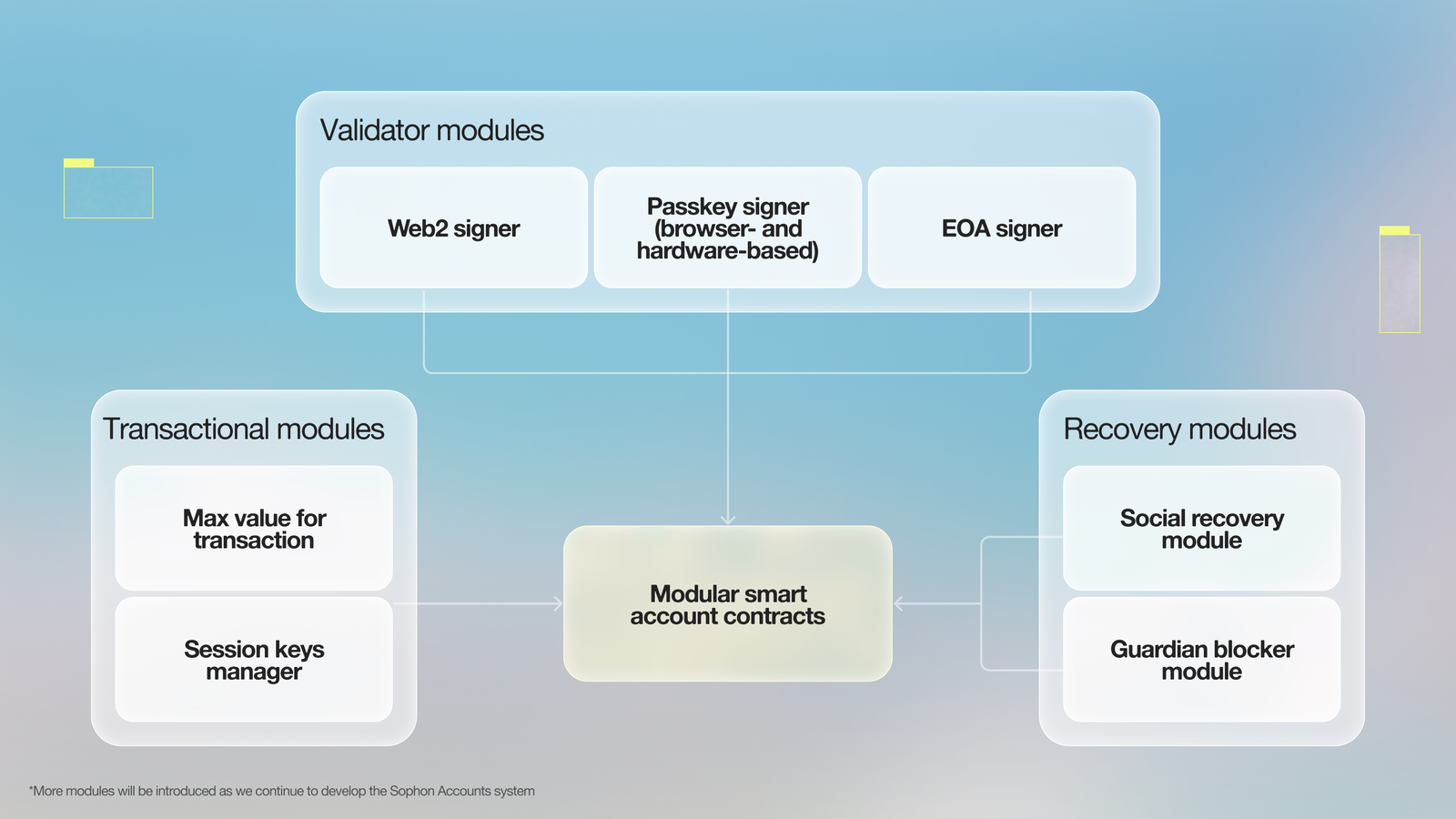 Validator modules

Web2 signer

Passkey signer (browser- and hardware-based)

EOA signer

Transactional modules

Max value for transaction

Session keys manager

Modular smart account contracts

Recovery modules

Social recovery module

Guardian blocker module

*More modules will be introduced as we continue to develop the Sophon Accounts system